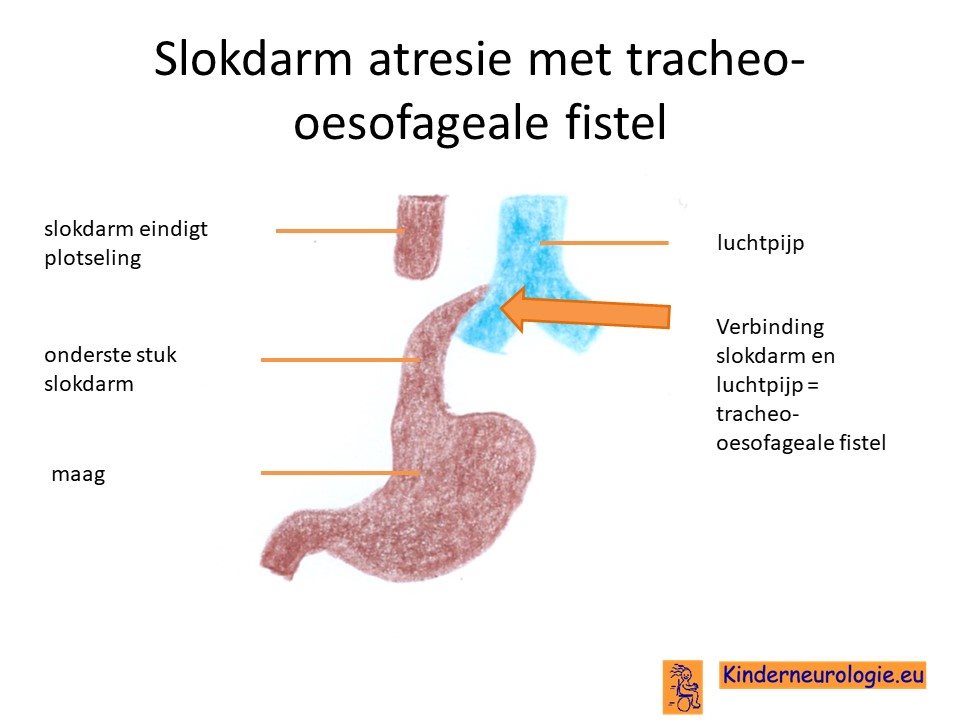 Slokdarm atresie met tracheo-oesofageale fistel

slokdarm eindigt plotseling

onderste stuk slokdarm

maag

luchtpijp

Verbinding slokdarm en luchtpijp = tracheo-oesofageale fistel

Kinderneurologie.eu